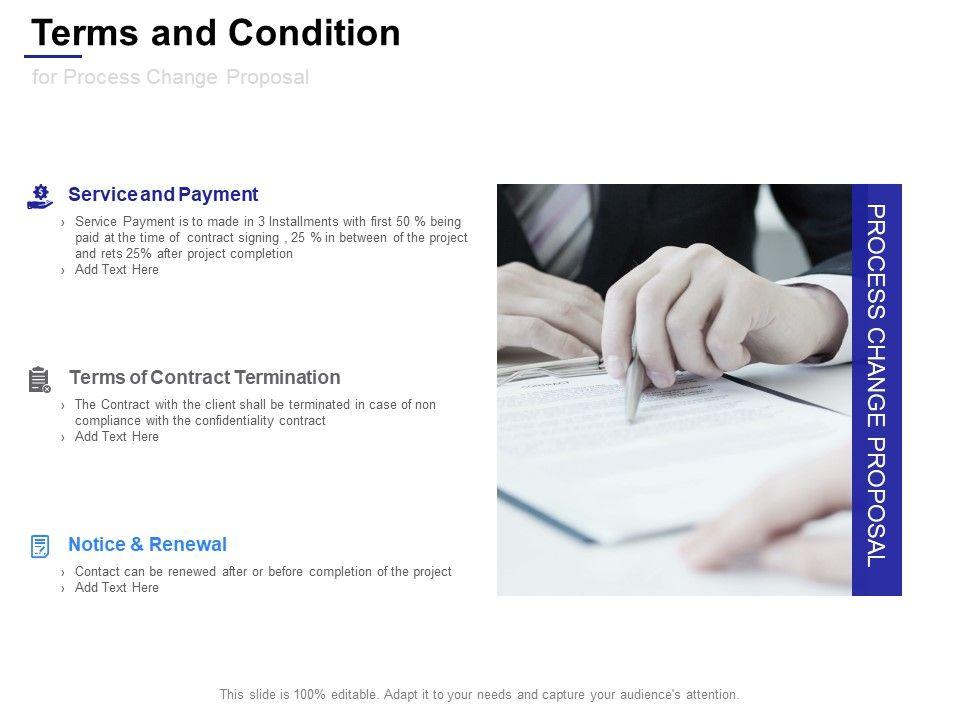 Terms and Condition

for Process Change Proposal

Service and Payment

› Service Payment is to made in 3 Installments with first 50 % being paid at the time of contract signing , 25 % in between of the project and rets 25% after project completion
› Add Text Here

Terms of Contract Termination

› The Contract with the client shall be terminated in case of non compliance with the confidentiality contract
› Add Text Here

Notice & Renewal

› Contact can be renewed after or before completion of the project
› Add Text Here

PROCESS CHANGE PROPOSAL

This slide is 100% editable. Adapt it to your needs and capture your audience's attention.